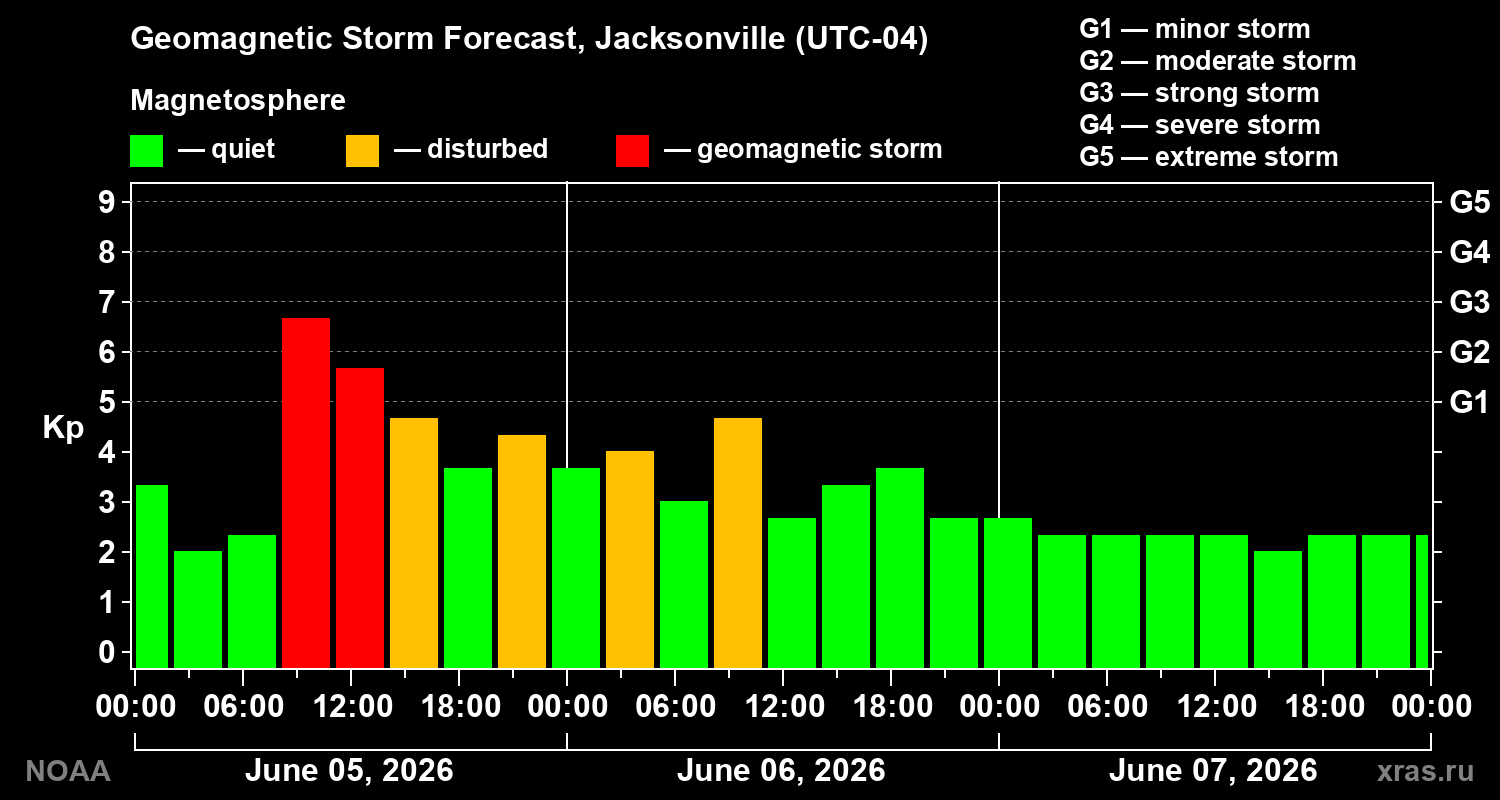 Geomagnetic Storm Forecast, Jacksonville (UTC-04)

Magnetosphere

— quiet — disturbed — geomagnetic storm

G1 — minor storm
G2 — moderate storm
G3 — strong storm
G4 — severe storm
G5 — extreme storm

Kp

9
8
7
6
5
4
3
2
1
0

G5
G4
G3
G2
G1

00:00 06:00 12:00 18:00 00:00 06:00 12:00 18:00 00:00 06:00 12:00 18:00 00:00

NOAA June 05, 2026 June 06, 2026 June 07, 2026 xras.ru